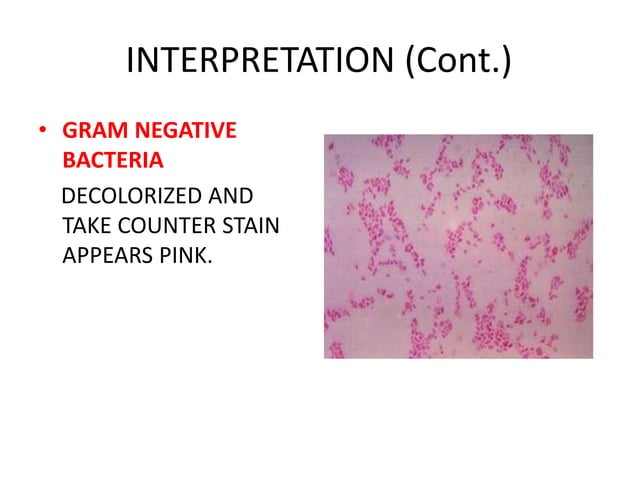 INTERPRETATION (Cont.)

• GRAM NEGATIVE BACTERIA

DECOLORIZED AND TAKE COUNTER STAIN APPEARS PINK.